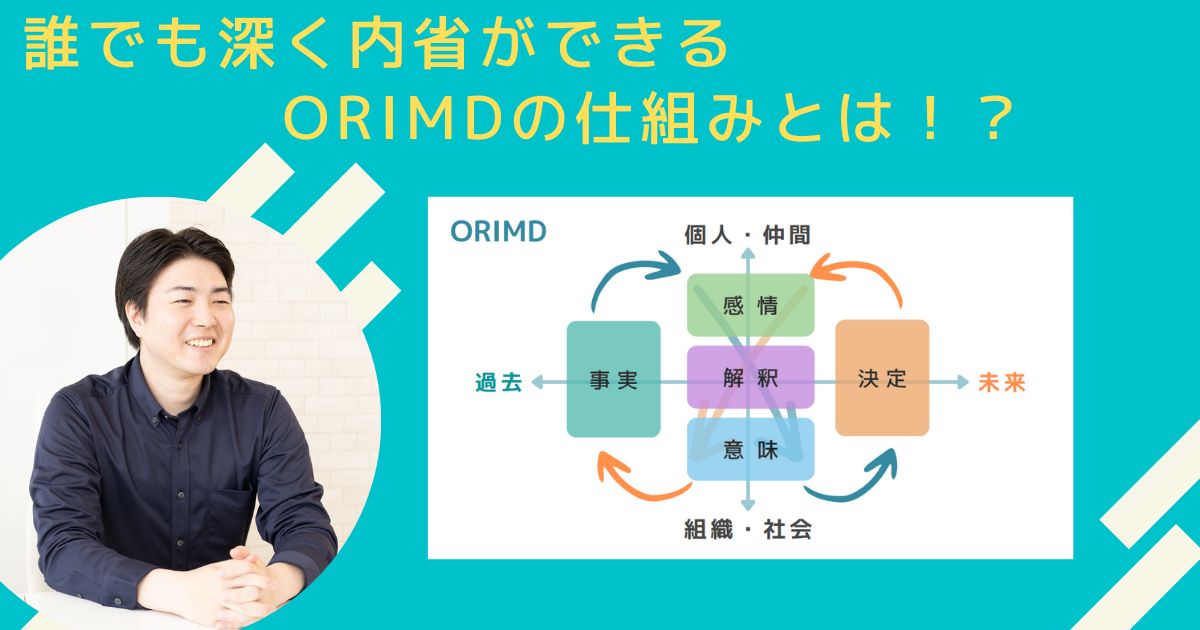 誰でも深く内省ができる
ORIMDの仕組みとは！？

ORIMD

個人・仲間

感情

過去 事実 解釈 決定 未来

意味

組織・社会